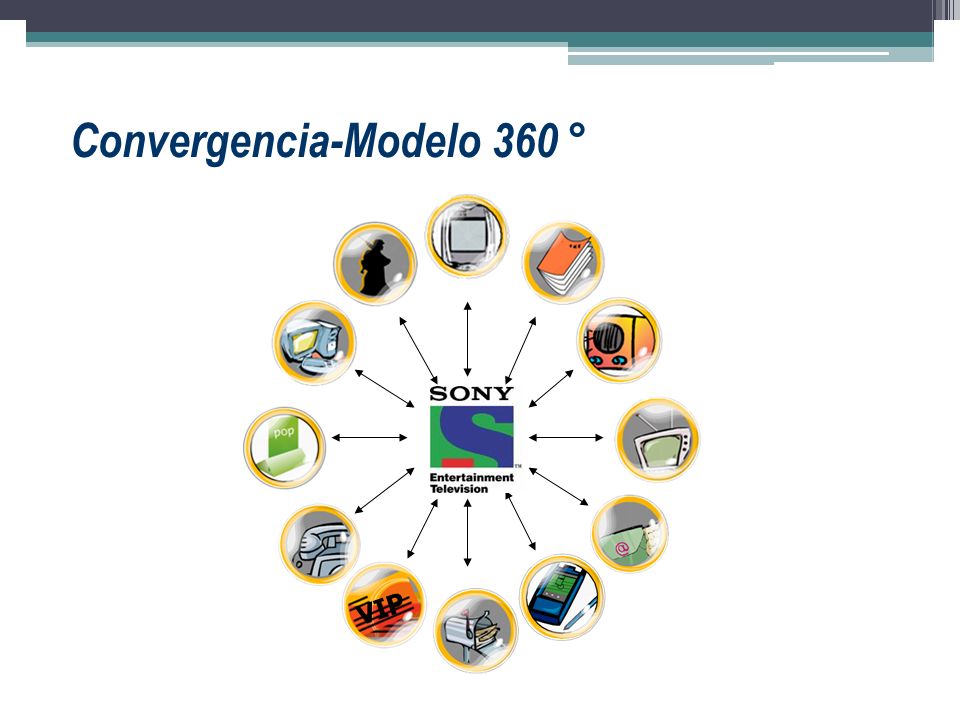 Convergencia-Modelo 360 °

SONY
S
TM
Entertainment Television

pop

VIP

@